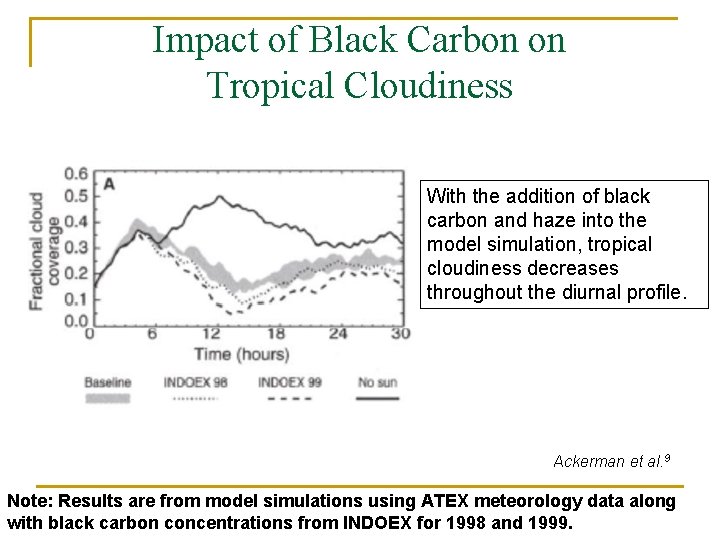 Impact of Black Carbon on Tropical Cloudiness

A

Fractional cloud coverage

0.6
0.5
0.4
0.3
0.2
0.1
0.0

0 6 12 18 24 30

Time (hours)

Baseline INDOEX 98 INDOEX 99 No sun

With the addition of black carbon and haze into the model simulation, tropical cloudiness decreases throughout the diurnal profile.

Ackerman et al.$^9$

Note: Results are from model simulations using ATEX meteorology data along with black carbon concentrations from INDOEX for 1998 and 1999.